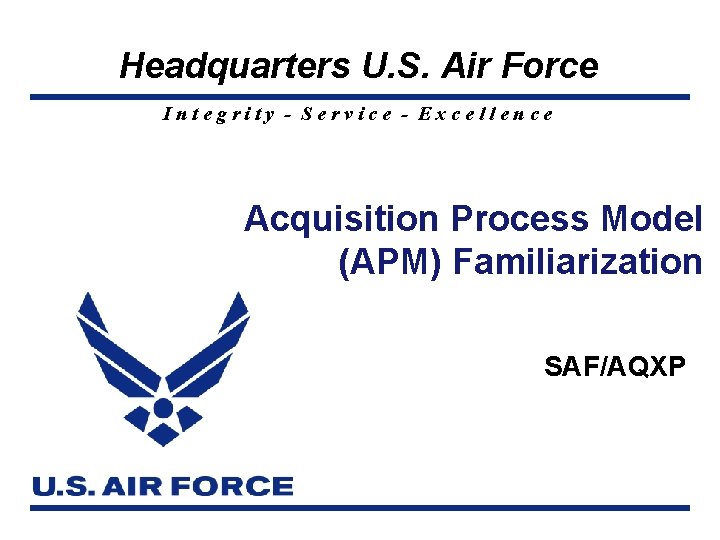 Headquarters U.S. Air Force

Integrity - Service - Excellence

Acquisition Process Model (APM) Familiarization

SAF/AQXP

U.S. AIR FORCE